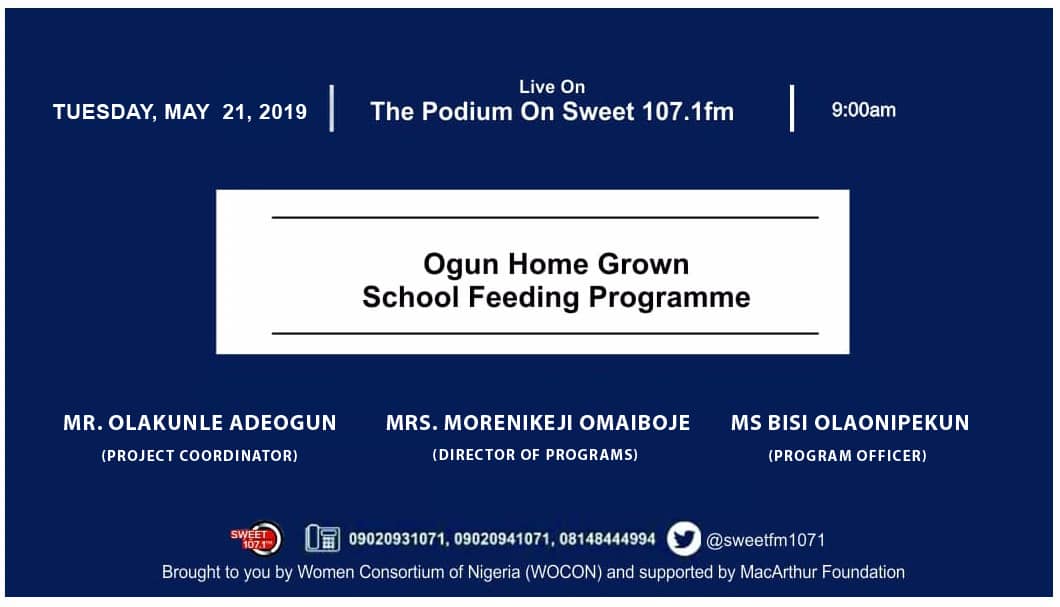 TUESDAY, MAY 21, 2019

Live On
The Podium On Sweet 107.1fm

9:00am

Ogun Home Grown
School Feeding Programme

MR. OLAKUNLE ADEOGUN
(PROJECT COORDINATOR)

MRS. MORENIKEJI OMAIBOJE
(DIRECTOR OF PROGRAMS)

MS BISI OLAONIPEKUN
(PROGRAM OFFICER)

SWEET 107.1

09020931071, 09020941071, 08148444994 @sweetfm1071

Brought to you by Women Consortium of Nigeria (WOCON) and supported by MacArthur Foundation